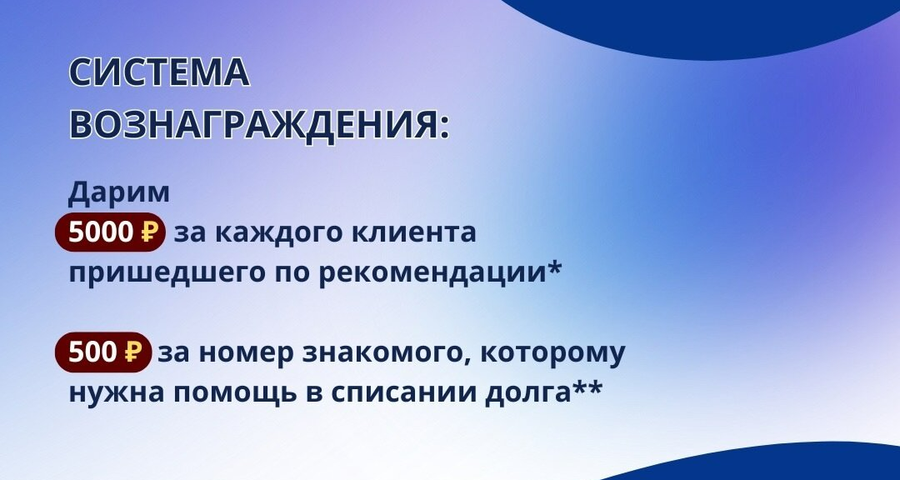 СИСТЕМА ВОЗНАГРАЖДЕНИЯ:

Дарим
5000 ₽ за каждого клиента пришедшего по рекомендации*

500 ₽ за номер знакомого, которому нужна помощь в списании долга**